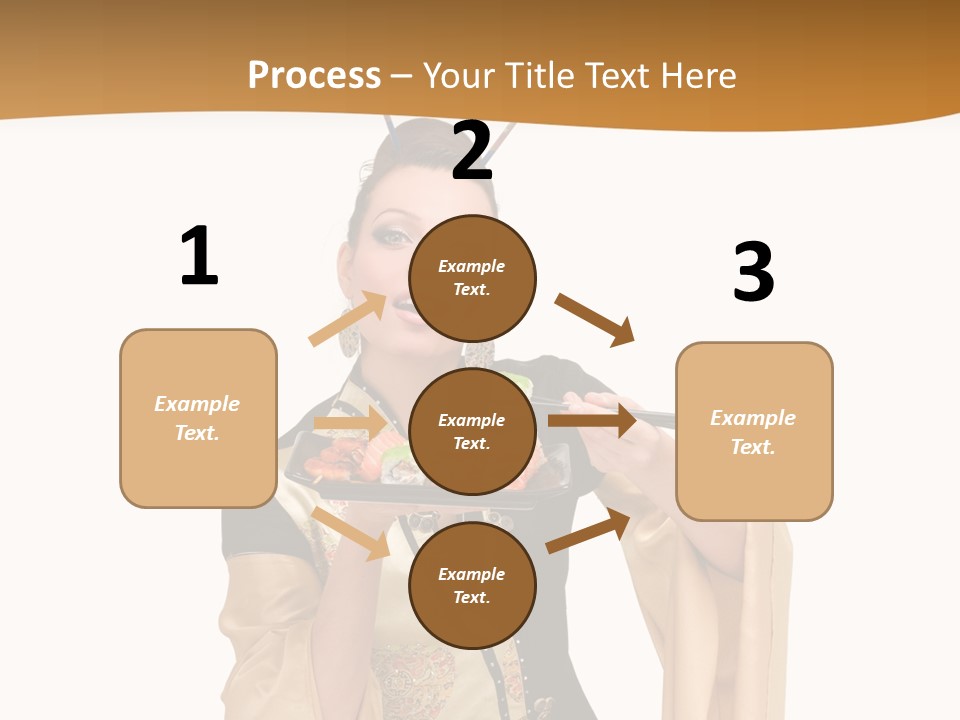 Process – Your Title Text Here

1

Example Text.

2

Example Text.

Example Text.

Example Text.

3

Example Text.